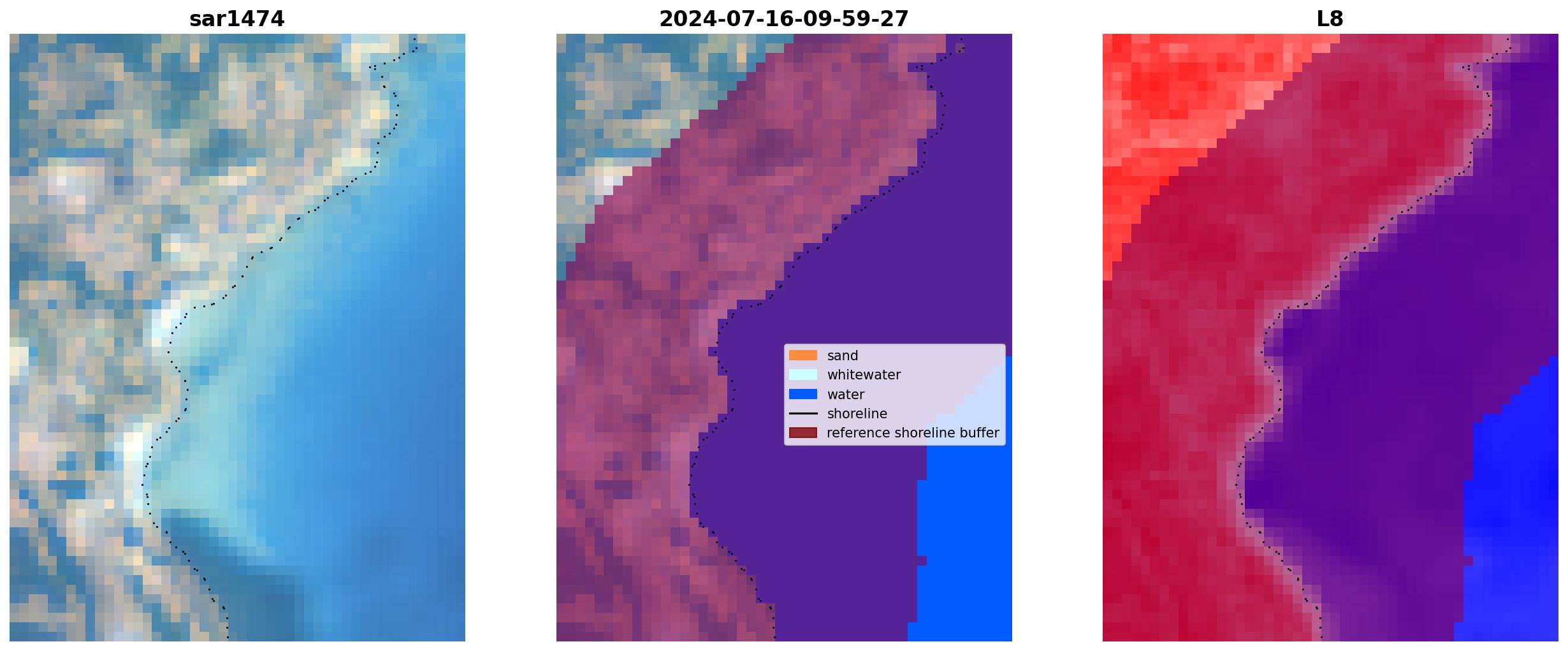 sar1474

2024-07-16-09-59-27

sand
whitewater
water
shoreline
reference shoreline buffer

L8